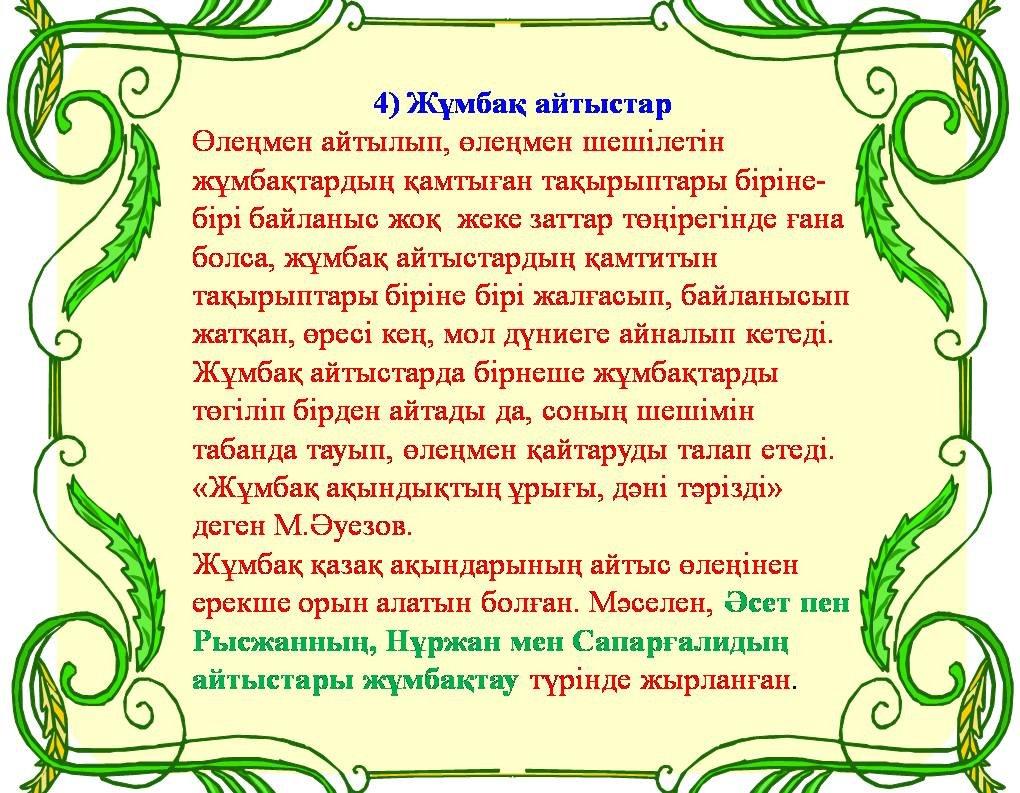 4) Жұмбақ айтыстар

Өлеңмен айтылып, өлеңмен шешілетін жұмбақтардың қамтыған тақырыптары біріне-бірі байланыс жоқ жеке заттар төңірегінде ғана болса, жұмбақ айтыстардың қамтитын тақырыптары біріне бірі жалғасып, байланысып жатқан, өресі кең, мол дүниеге айналып кетеді. Жұмбақ айтыстарда бірнеше жұмбақтарды төгіліп бірден айтады да, соның шешімін табанда тауып, өлеңмен қайтаруды талап етеді. «Жұмбақ ақындықтың ұрығы, дәні тәрізді» деген М.Әуезов.

Жұмбақ қазақ ақындарының айтыс өлеңінен ерекше орын алатын болған. Мәселен, Әсет пен Рысжанның, Нұржан мен Сапарғалидың айтыстары жұмбақтау түрінде жырланған.